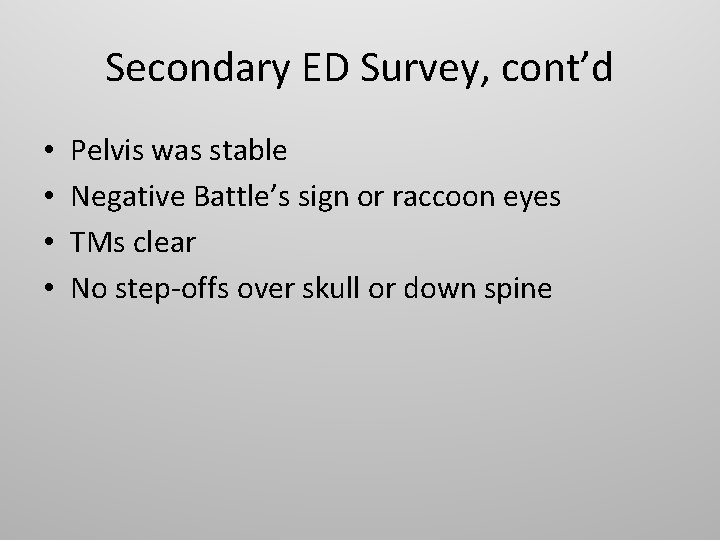 Secondary ED Survey, cont’d

• Pelvis was stable
• Negative Battle’s sign or raccoon eyes
• TMs clear
• No step-offs over skull or down spine